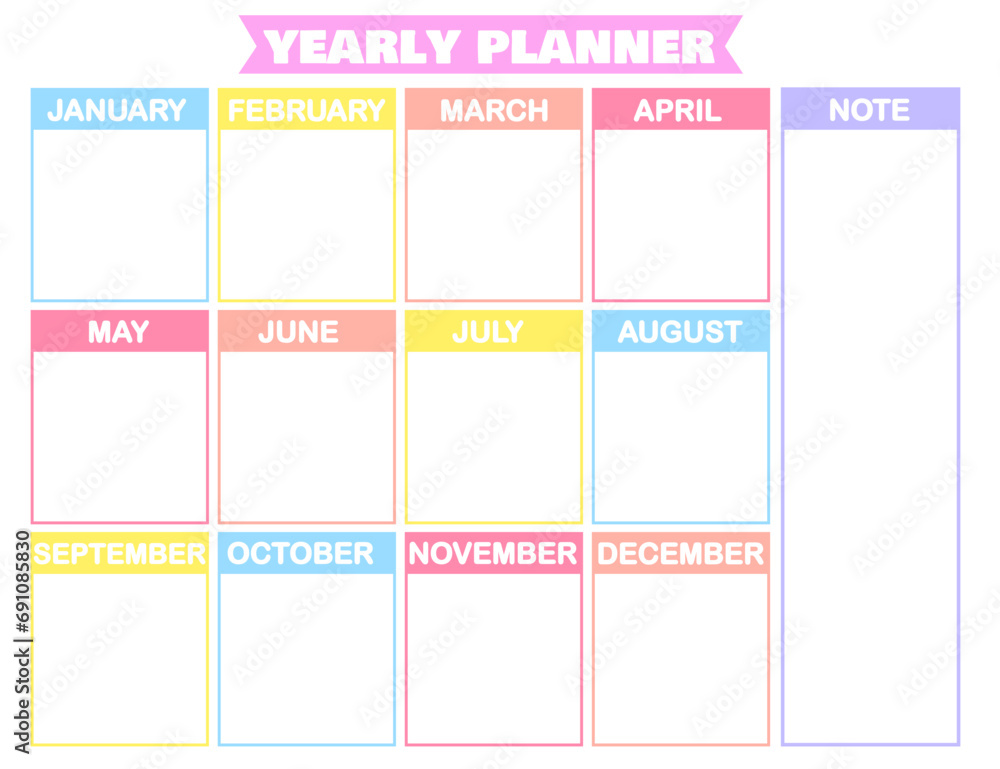 YEARLY PLANNER

JANUARY

FEBRUARY

MARCH

APRIL

NOTE

MAY

JUNE

JULY

AUGUST

SEPTEMBER

OCTOBER

NOVEMBER

DECEMBER

Adobe Stock | #691085830